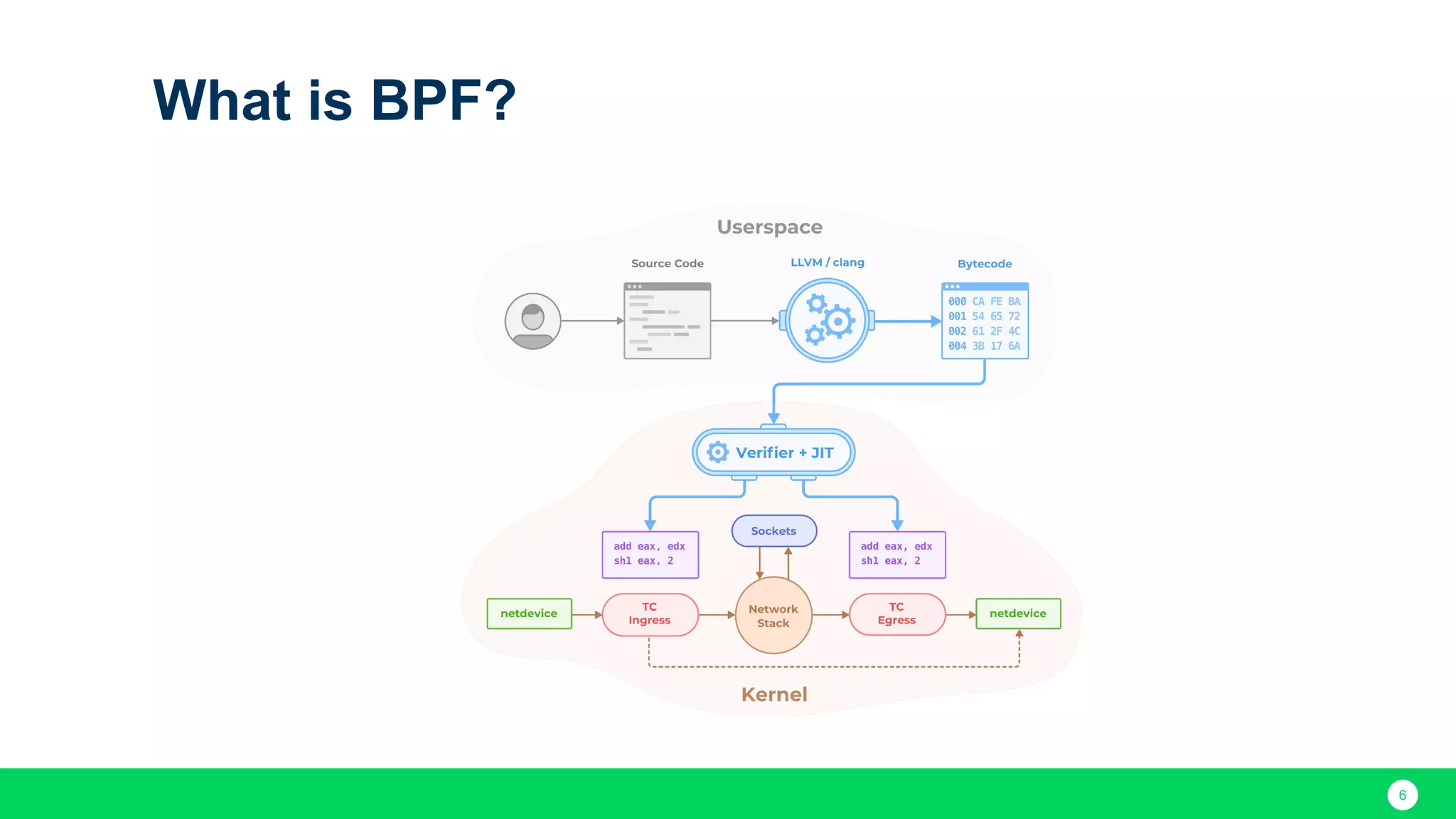 What is BPF?

Userspace

Source Code

LLVM / clang

Bytecode

000 CA FE BA
001 54 65 72
002 61 2F 4C
004 3B 17 6A

Verifier + JIT

add eax, edx
shl eax, 2

Sockets

add eax, edx
shl eax, 2

netdevice

TC Ingress

Network Stack

TC Egress

netdevice

Kernel

6